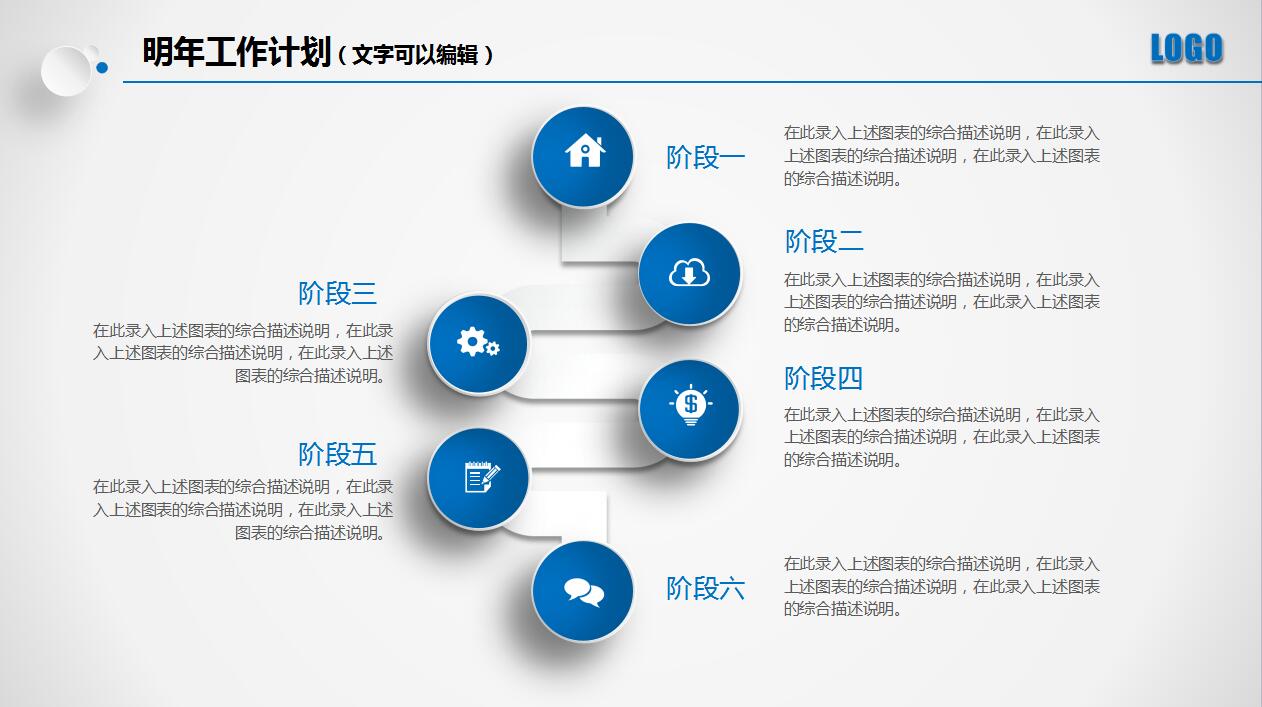 明年工作计划（文字可以编辑）

LOGO

阶段一

在此录入上述图表的综合描述说明，在此录入上述图表的综合描述说明，在此录入上述图表的综合描述说明。

阶段二

在此录入上述图表的综合描述说明，在此录入上述图表的综合描述说明，在此录入上述图表的综合描述说明。

阶段三

在此录入上述图表的综合描述说明，在此录入上述图表的综合描述说明，在此录入上述图表的综合描述说明。

阶段四

在此录入上述图表的综合描述说明，在此录入上述图表的综合描述说明，在此录入上述图表的综合描述说明。

阶段五

在此录入上述图表的综合描述说明，在此录入上述图表的综合描述说明，在此录入上述图表的综合描述说明。

阶段六

在此录入上述图表的综合描述说明，在此录入上述图表的综合描述说明，在此录入上述图表的综合描述说明。